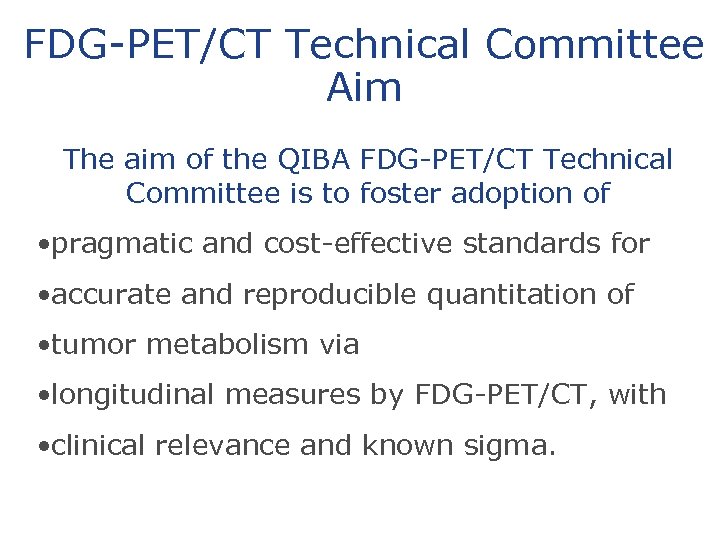 FDG-PET/CT Technical Committee Aim

The aim of the QIBA FDG-PET/CT Technical Committee is to foster adoption of

•pragmatic and cost-effective standards for

•accurate and reproducible quantitation of

•tumor metabolism via

•longitudinal measures by FDG-PET/CT, with

•clinical relevance and known sigma.